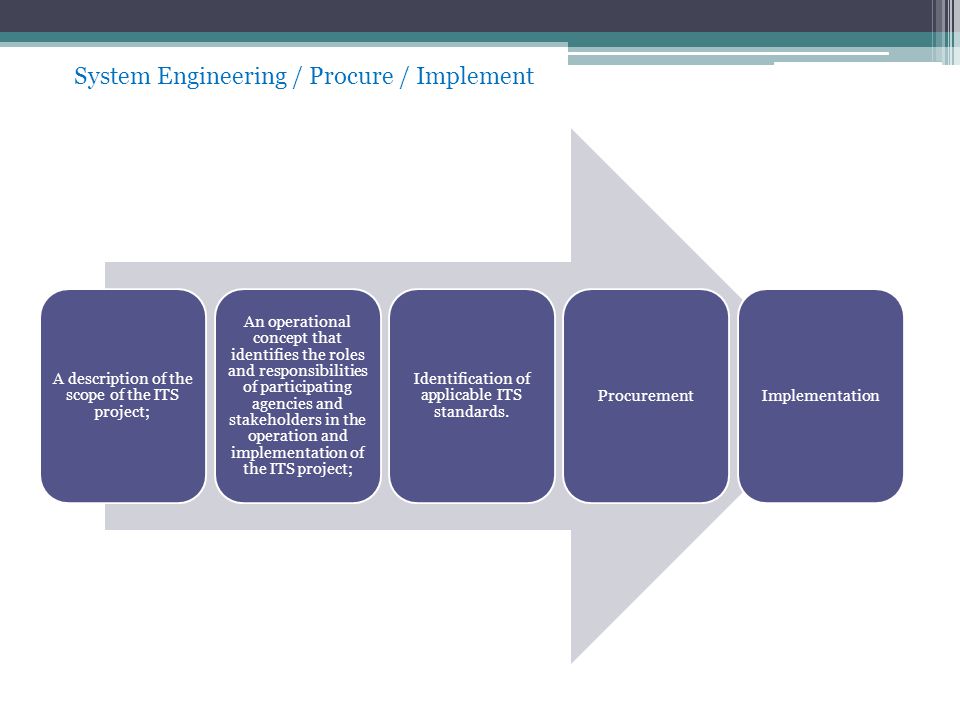 System Engineering / Procure / Implement

A description of the scope of the ITS project;

An operational concept that identifies the roles and responsibilities of participating agencies and stakeholders in the operation and implementation of the ITS project;

Identification of applicable ITS standards.

Procurement

Implementation